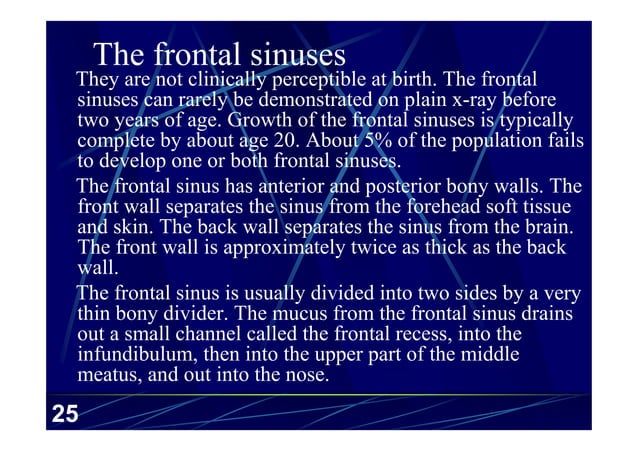 The frontal sinuses

They are not clinically perceptible at birth. The frontal sinuses can rarely be demonstrated on plain x-ray before two years of age. Growth of the frontal sinuses is typically complete by about age 20. About 5% of the population fails to develop one or both frontal sinuses.

The frontal sinus has anterior and posterior bony walls. The front wall separates the sinus from the forehead soft tissue and skin. The back wall separates the sinus from the brain. The front wall is approximately twice as thick as the back wall.

The frontal sinus is usually divided into two sides by a very thin bony divider. The mucus from the frontal sinus drains out a small channel called the frontal recess, into the infundibulum, then into the upper part of the middle meatus, and out into the nose.

25